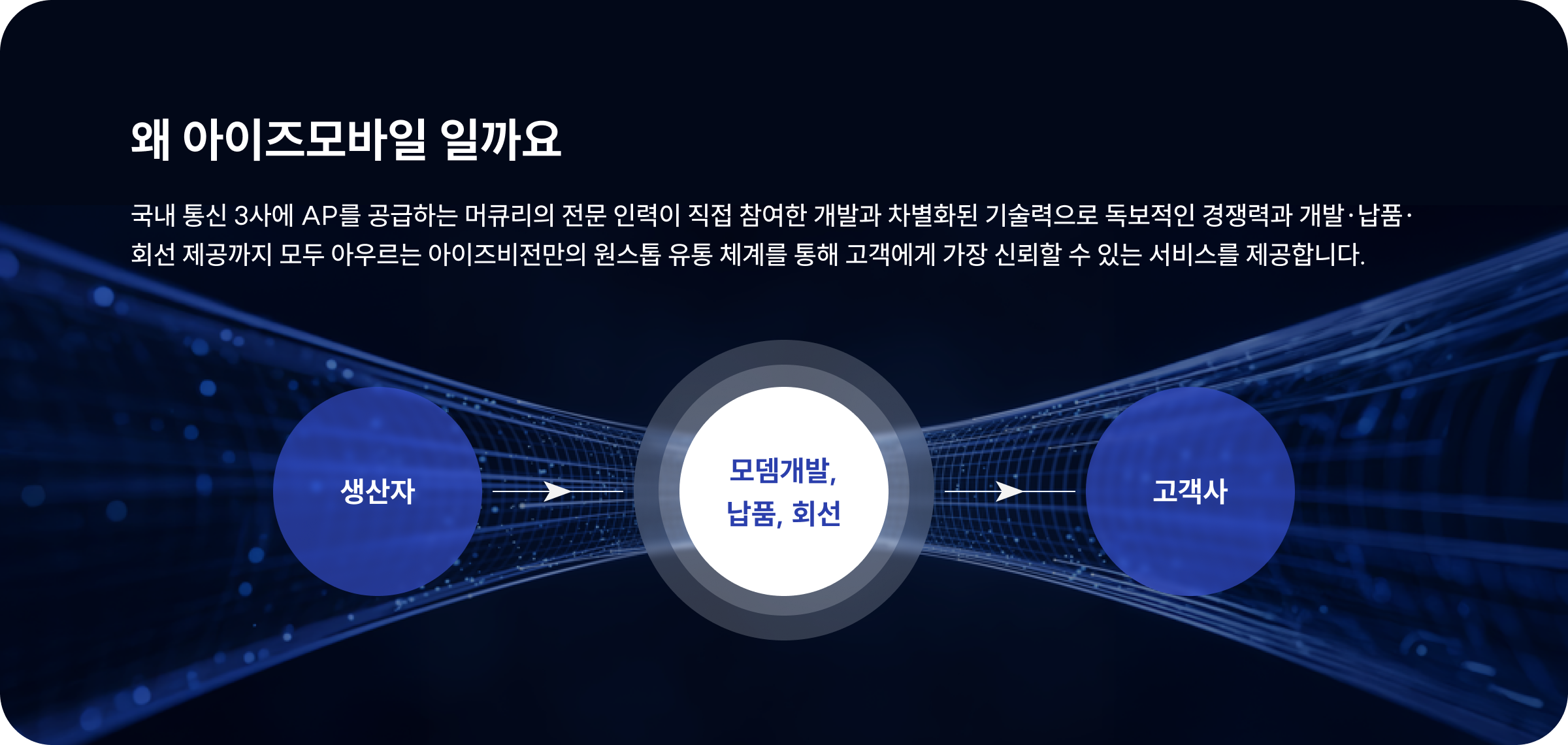 왜 아이즈모바일 일까요

국내 통신 3사에 AP를 공급하는 머큐리의 전문 인력이 직접 참여한 개발과 차별화된 기술력으로 독보적인 경쟁력과 개발·납품·회선 제공까지 모두 아우르는 아이즈비전만의 원스톱 유통 체계를 통해 고객에게 가장 신뢰할 수 있는 서비스를 제공합니다.

생산자

모뎀개발, 납품, 회선

고객사